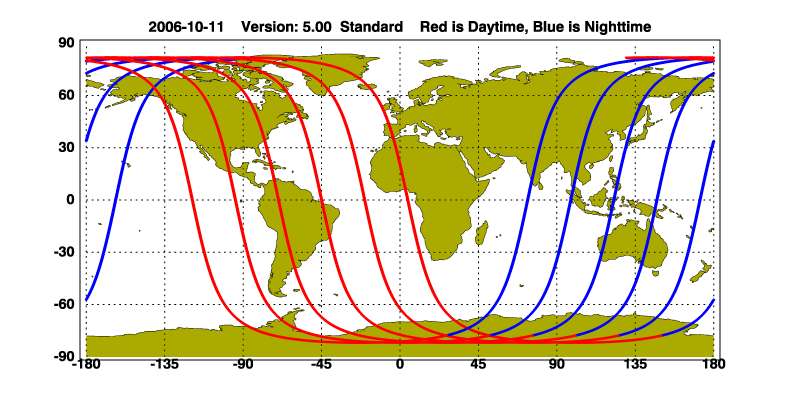 2006-10-11 Version: 5.00 Standard Red is Daytime, Blue is Nighttime

90
60
30
0
-30
-60
-90

-180 -135 -90 -45 0 45 90 135 180